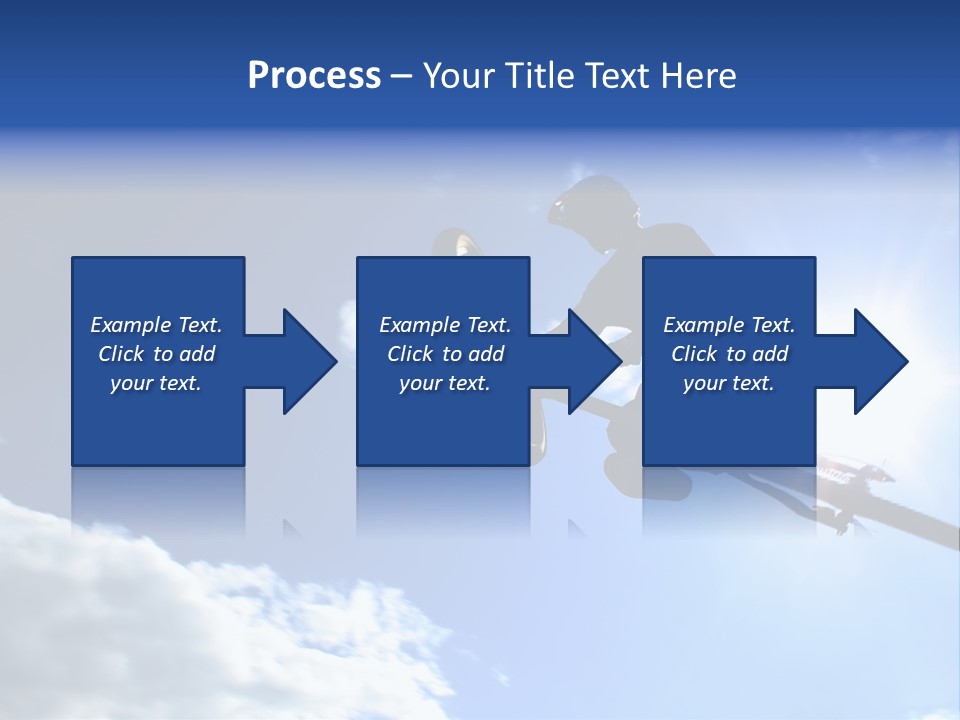 Process – Your Title Text Here

Example Text. Click to add your text.

Example Text. Click to add your text.

Example Text. Click to add your text.